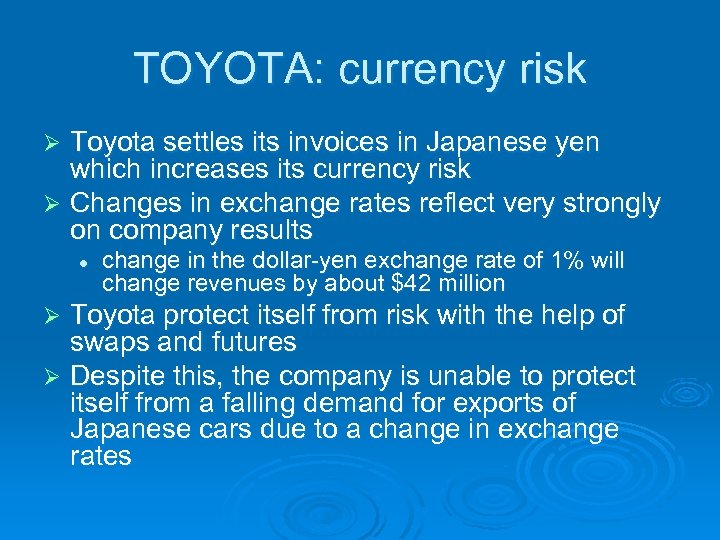 TOYOTA: currency risk

➢ Toyota settles its invoices in Japanese yen which increases its currency risk

➢ Changes in exchange rates reflect very strongly on company results

• change in the dollar-yen exchange rate of 1% will change revenues by about \$42 million

➢ Toyota protect itself from risk with the help of swaps and futures

➢ Despite this, the company is unable to protect itself from a falling demand for exports of Japanese cars due to a change in exchange rates